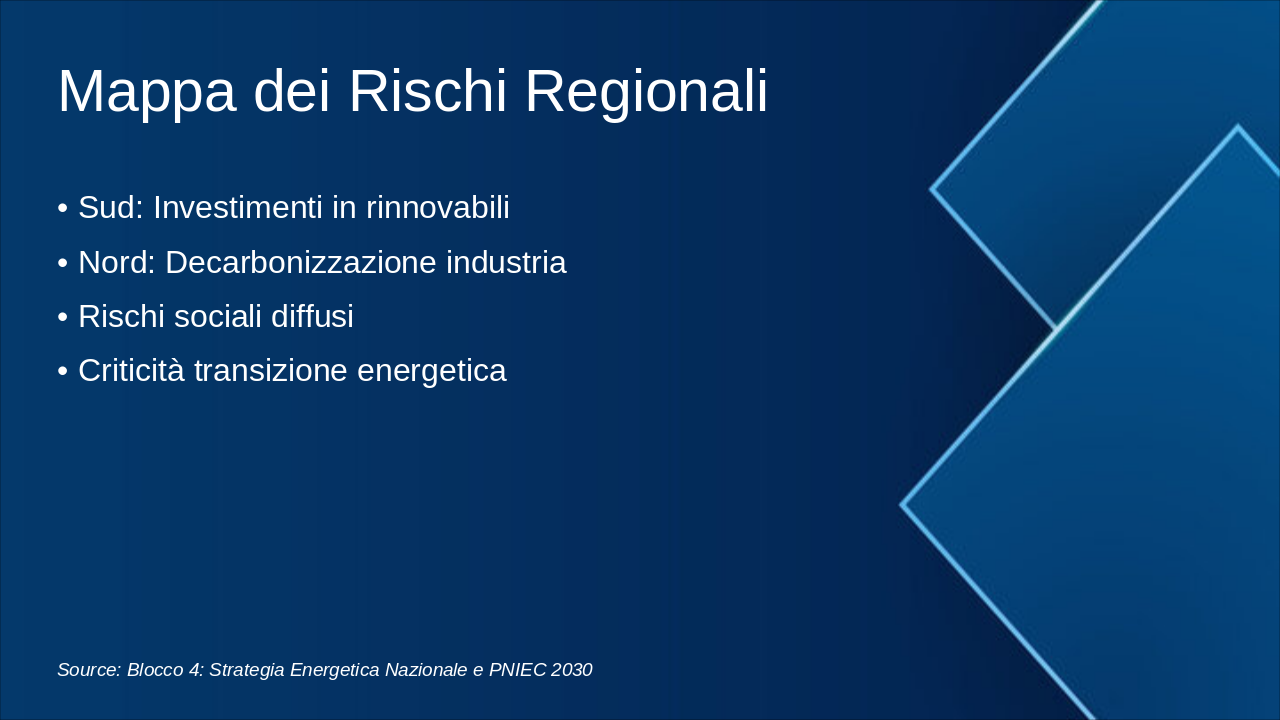 Mappa dei Rischi Regionali

• Sud: Investimenti in rinnovabili
• Nord: Decarbonizzazione industria
• Rischi sociali diffusi
• Criticità transizione energetica

Source: Blocco 4: Strategia Energetica Nazionale e PNIEC 2030